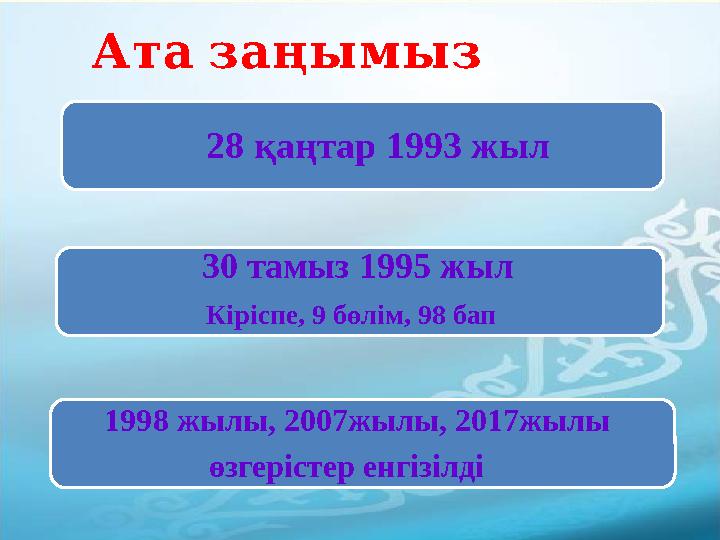 Ата заңымыз

28 қаңтар 1993 жыл

30 тамыз 1995 жыл
Кіріспе, 9 бөлім, 98 бап

1998 жылы, 2007жылы, 2017жылы
өзгерістер енгізілді